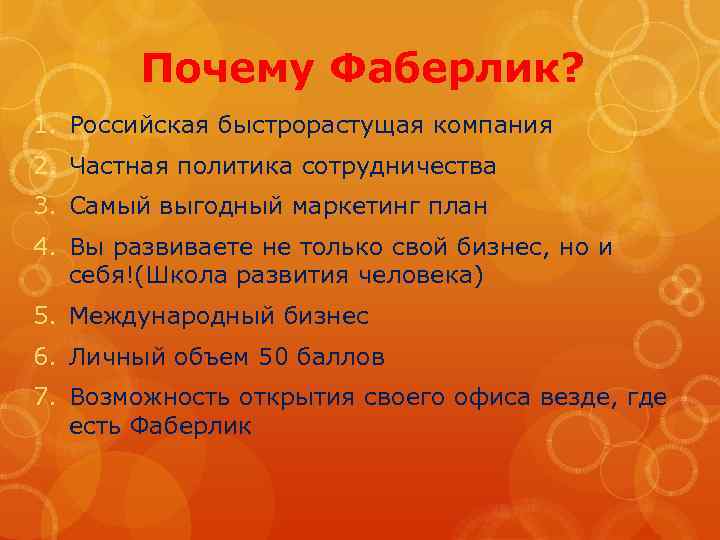 Почему Фаберлик?

1. Российская быстрорастущая компания
2. Частная политика сотрудничества
3. Самый выгодный маркетинг план
4. Вы развиваете не только свой бизнес, но и себя!(Школа развития человека)
5. Международный бизнес
6. Личный объем 50 баллов
7. Возможность открытия своего офиса везде, где есть Фаберлик